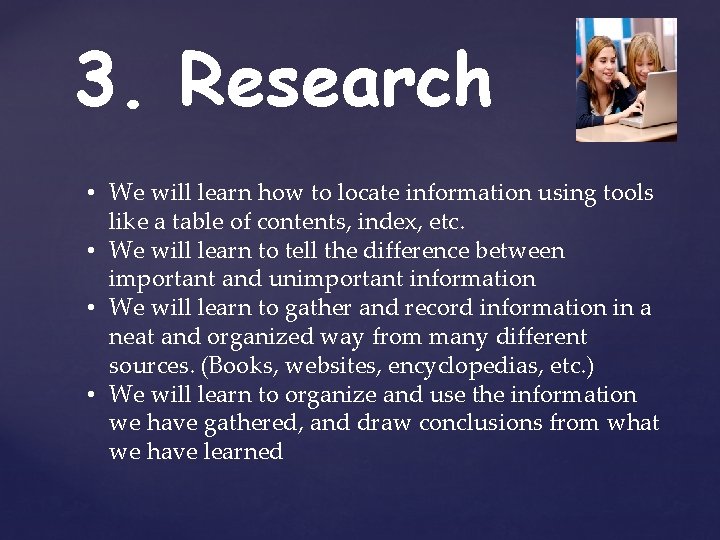 3. Research

• We will learn how to locate information using tools like a table of contents, index, etc.
• We will learn to tell the difference between important and unimportant information
• We will learn to gather and record information in a neat and organized way from many different sources. (Books, websites, encyclopedias, etc.)
• We will learn to organize and use the information we have gathered, and draw conclusions from what we have learned